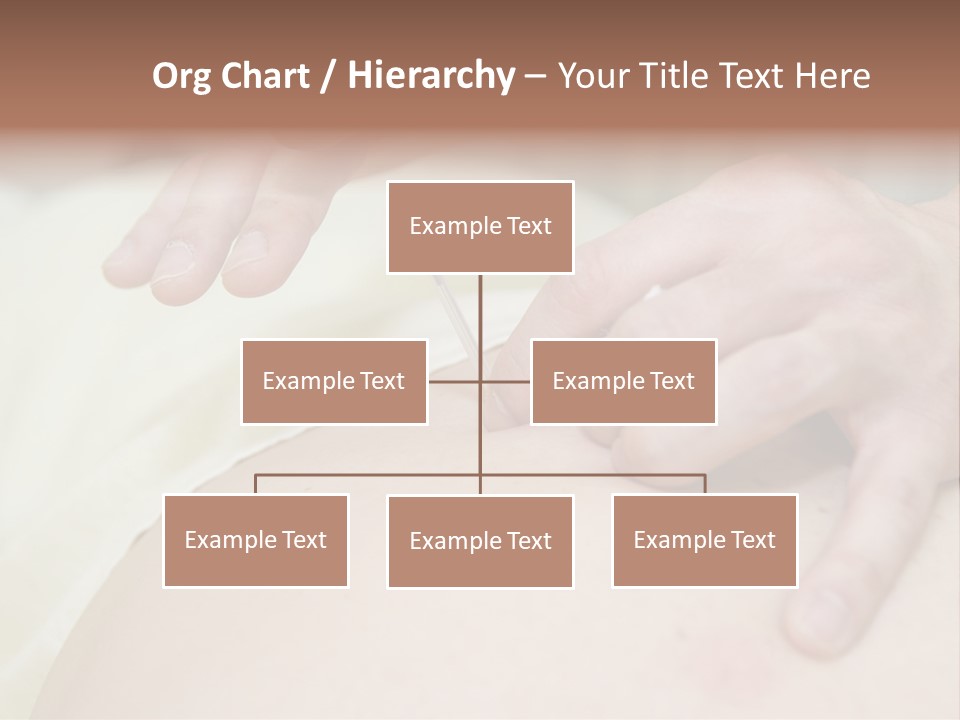 Org Chart / Hierarchy – Your Title Text Here

Example Text

Example Text

Example Text

Example Text

Example Text

Example Text